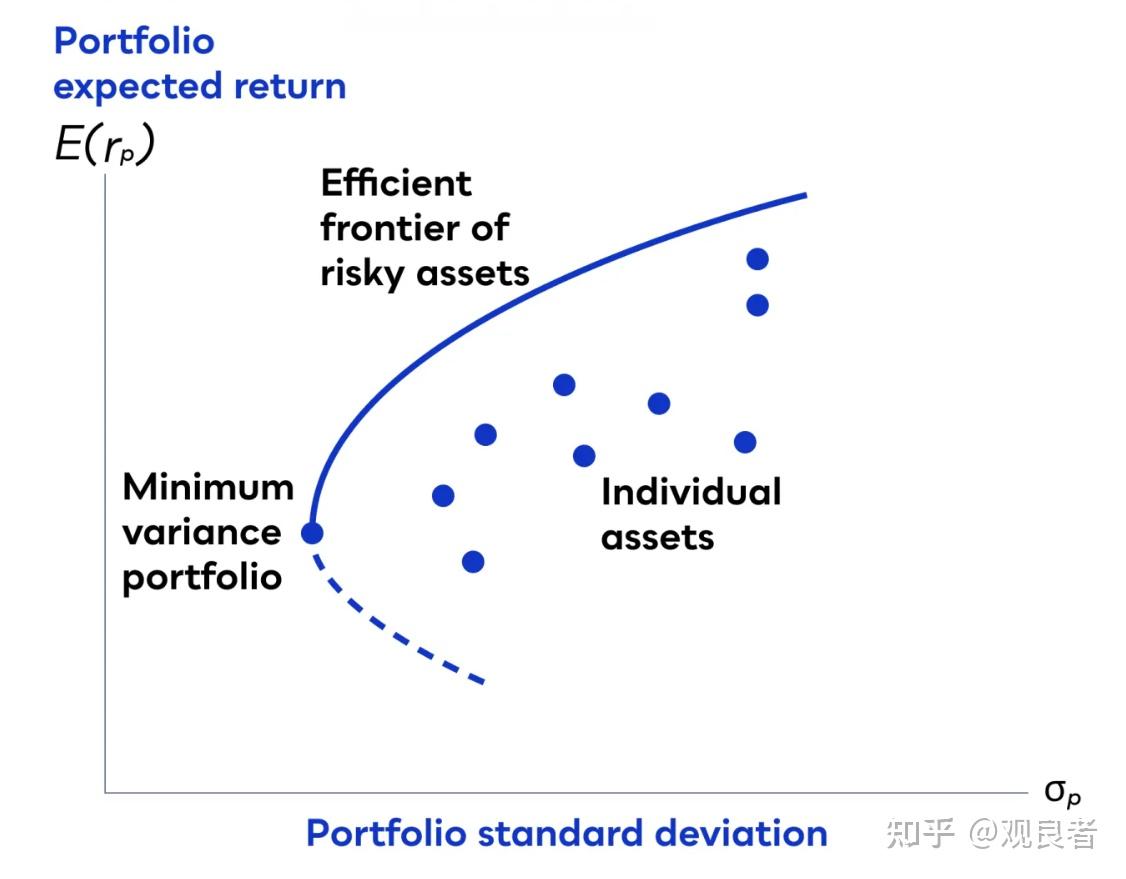 Portfolio expected return

$E(r_p)$

Efficient frontier of risky assets

Minimum variance portfolio

Individual assets

$\sigma_p$

Portfolio standard deviation

知乎 @观良者